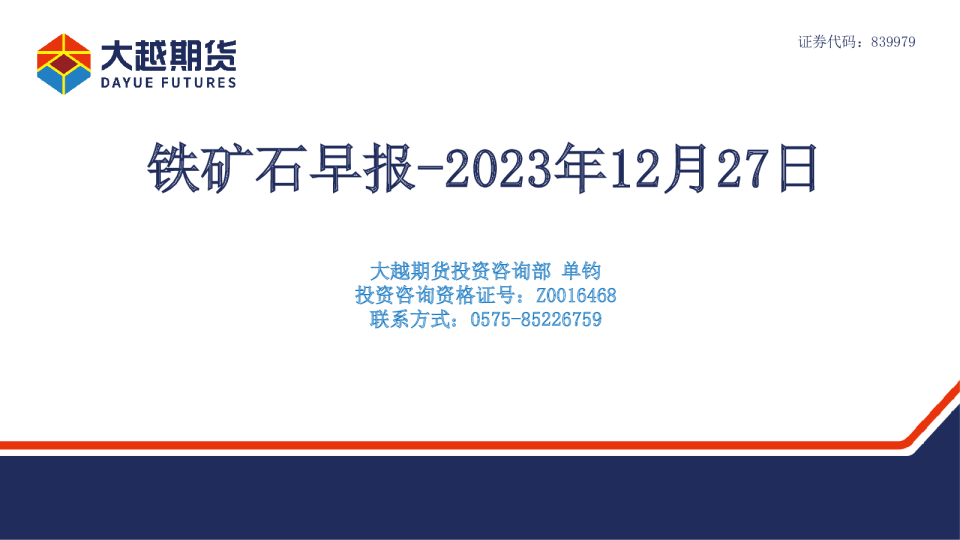 大越期货
DAYUE FUTURES

证券代码：839979

铁矿石早报-2023年12月27日

大越期货投资咨询部 单钧
投资咨询资格证号：Z0016468
联系方式：0575-85226759